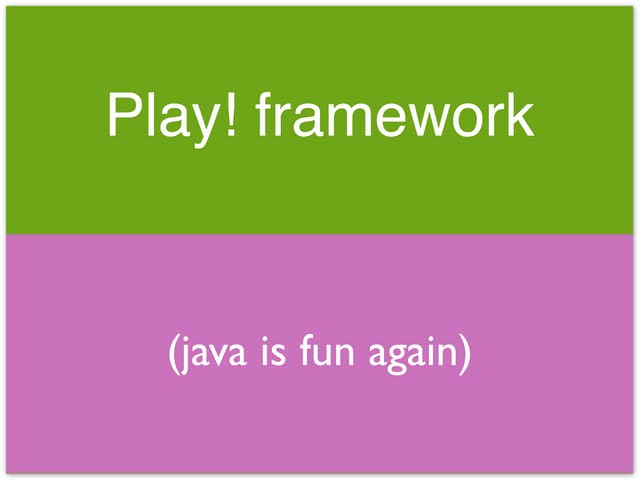 Play! framework

(java is fun again)